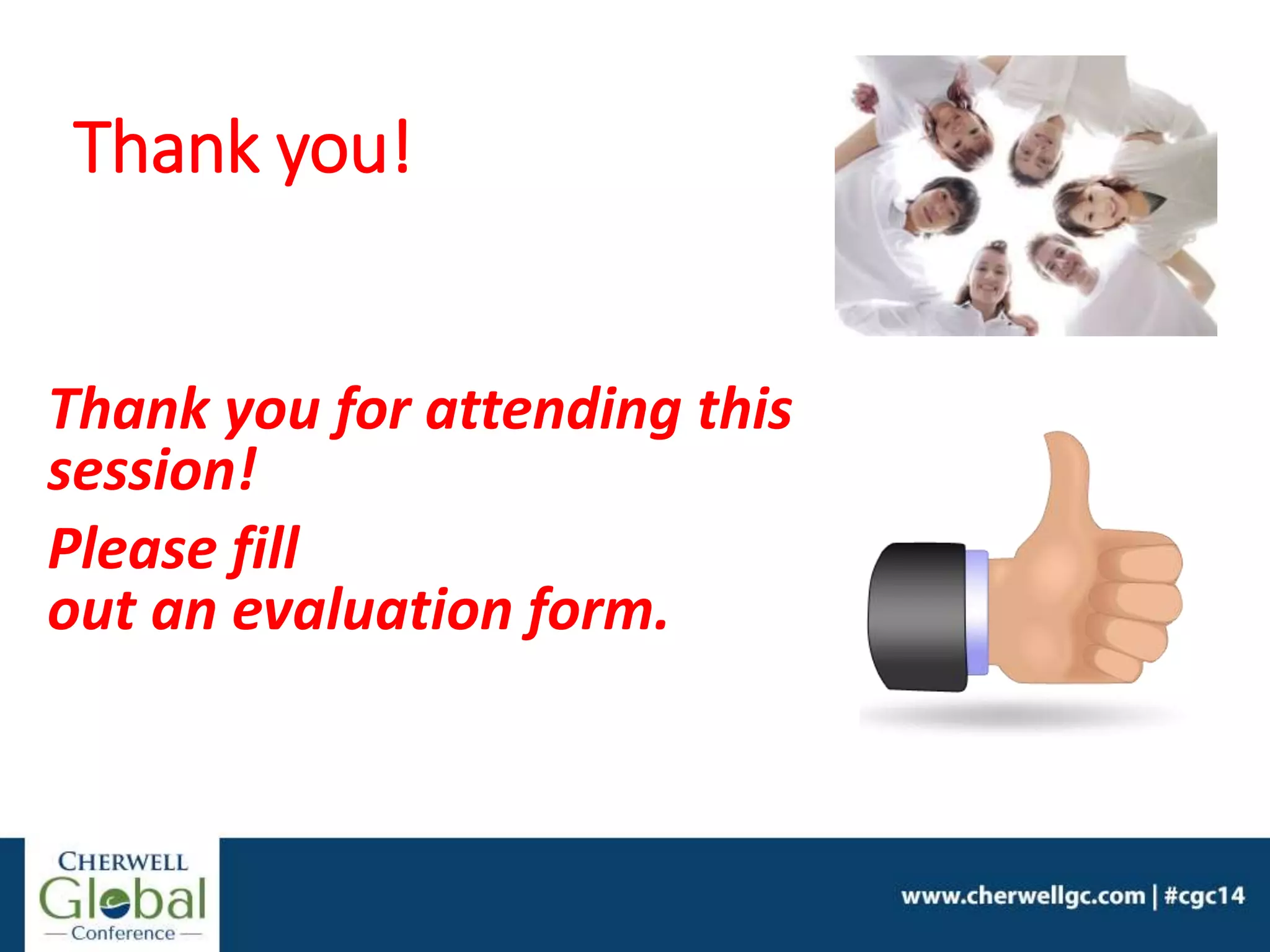 Thank you!

Thank you for attending this session!

Please fill out an evaluation form.

CHERWELL Global — Conference —

www.cherwellgc.com | #cgc14